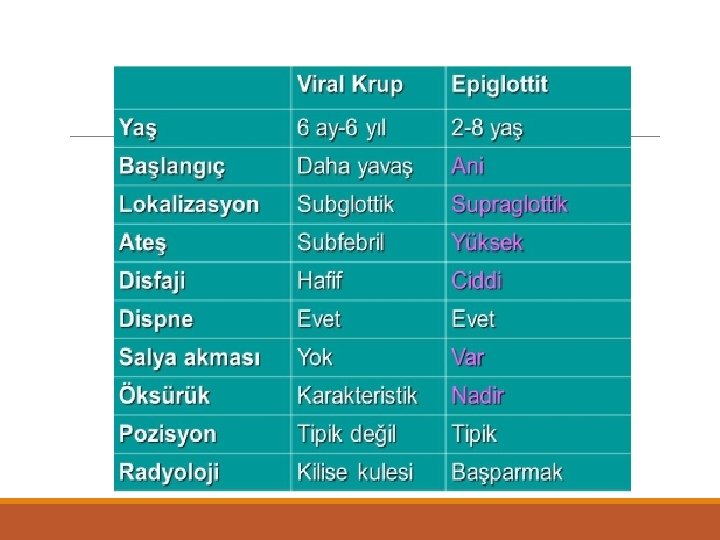 |  | Viral Krup | Epiglottit |
|---|---|---|
| Yaş | 6 ay-6 yıl | 2-8 yaş |
| Başlangıç | Daha yavaş | Ani |
| Lokalizasyon | Subglottik | Supraglottik |
| Ateş | Subfebril | Yüksek |
| Disfaji | Hafif | Ciddi |
| Dispne | Evet | Evet |
| Salya akması | Yok | Var |
| Öksürük | Karakteristik | Nadir |
| Pozisyon | Tipik değil | Tipik |
| Radyoloji | Kilise kulesi | Başparmak |